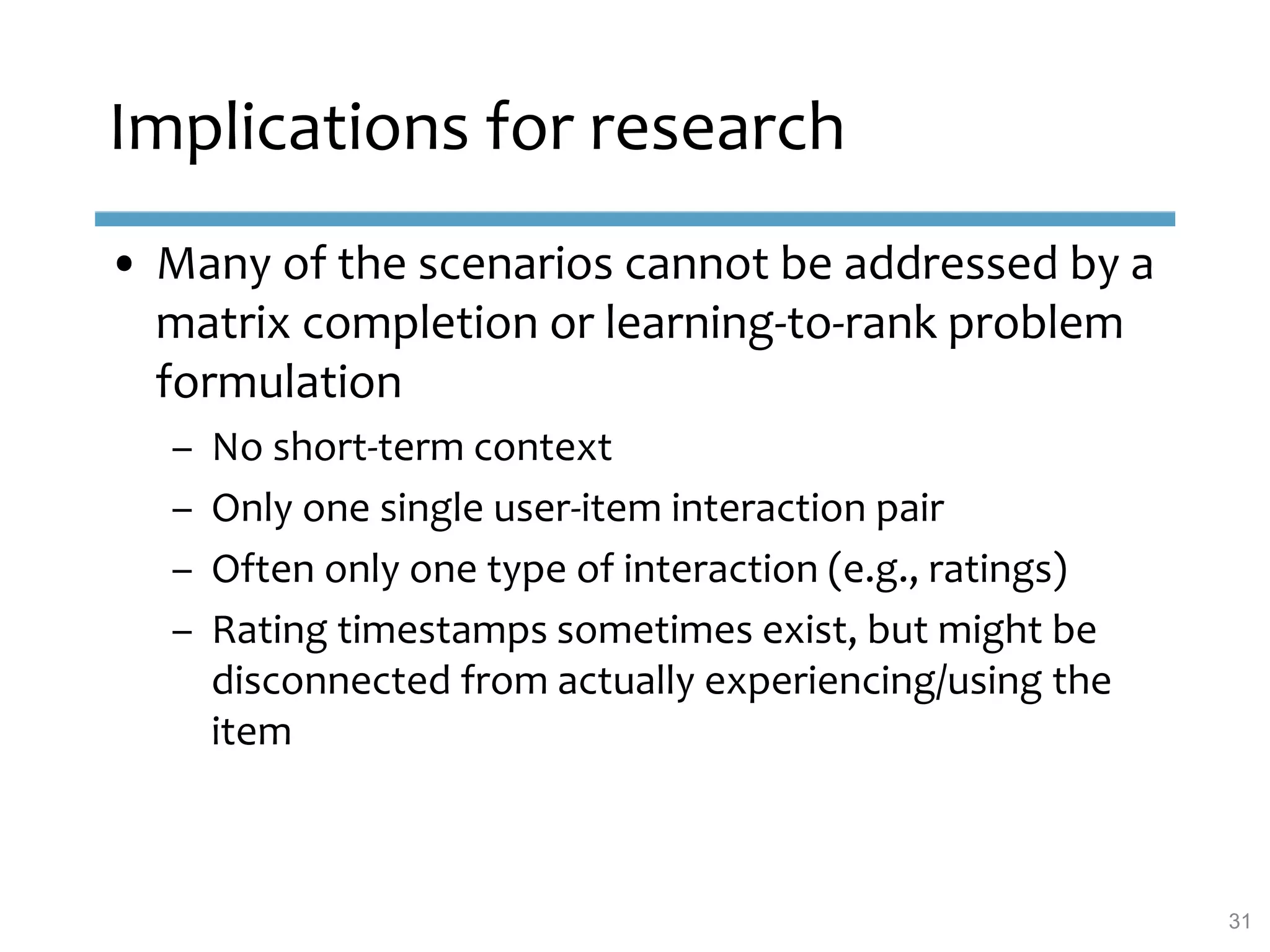 Implications for research

• Many of the scenarios cannot be addressed by a matrix completion or learning-to-rank problem formulation
 – No short-term context
 – Only one single user-item interaction pair
 – Often only one type of interaction (e.g., ratings)
 – Rating timestamps sometimes exist, but might be disconnected from actually experiencing/using the item

31